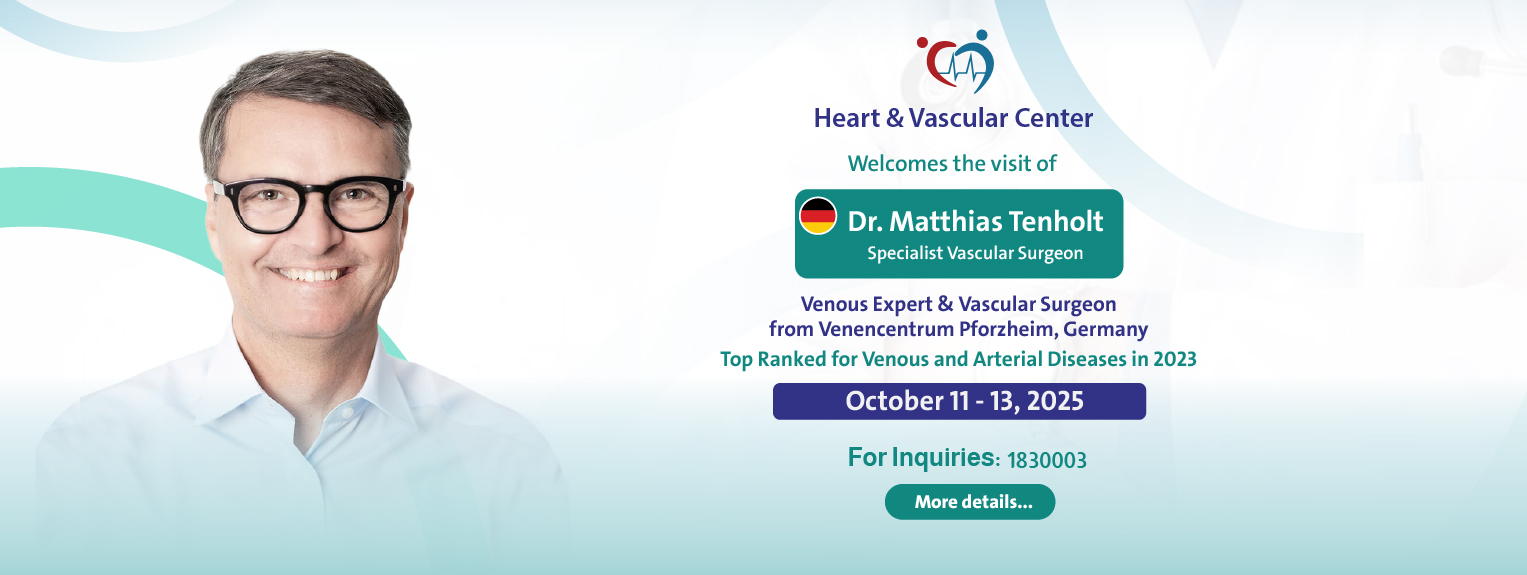 Heart & Vascular Center

Welcomes the visit of

Dr. Matthias Tenholt
Specialist Vascular Surgeon

Venous Expert & Vascular Surgeon from Venencentrum Pforzheim, Germany

Top Ranked for Venous and Arterial Diseases in 2023

October 11 - 13, 2025

For Inquiries: 1830003

More details...